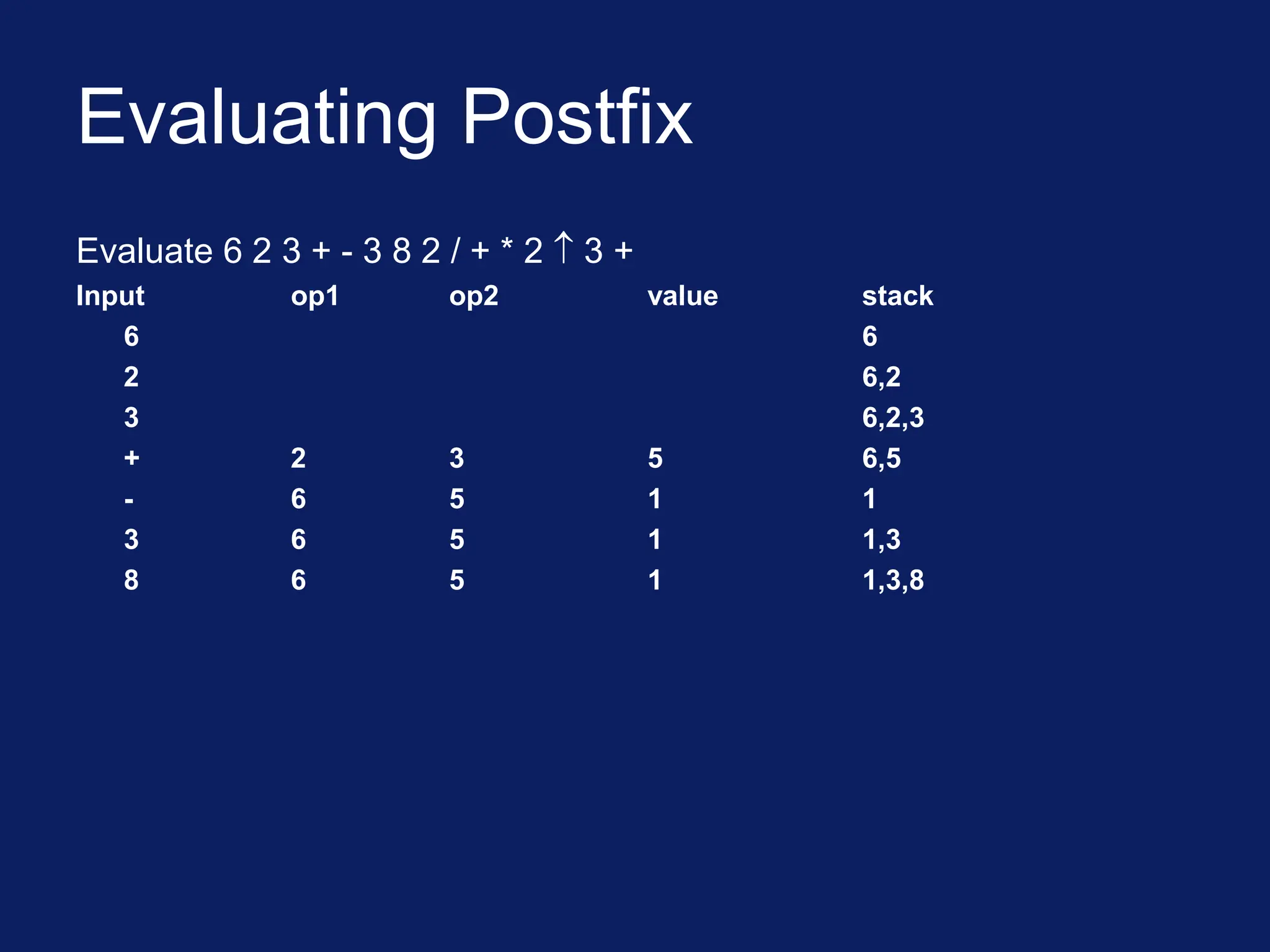 Evaluating Postfix

Evaluate 6 2 3 + - 3 8 2 / + * 2 ↑ 3 +

| Input | op1 | op2 | value | stack |
|---|---|---|---|---|
| 6 | | | | 6 |
| 2 | | | | 6,2 |
| 3 | | | | 6,2,3 |
| + | 2 | 3 | 5 | 6,5 |
| - | 6 | 5 | 1 | 1 |
| 3 | 6 | 5 | 1 | 1,3 |
| 8 | 6 | 5 | 1 | 1,3,8 |